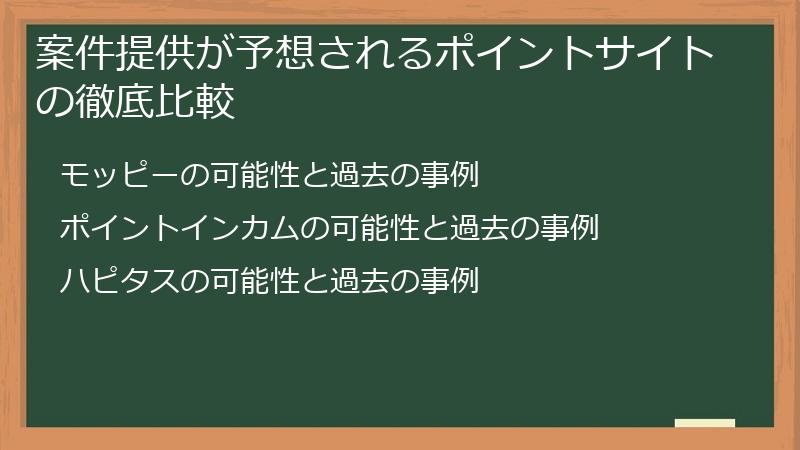 案件提供が予想されるポイントサイトの徹底比較

モッピーの可能性と過去の事例

ポイントインカムの可能性と過去の事例

ハピタスの可能性と過去の事例